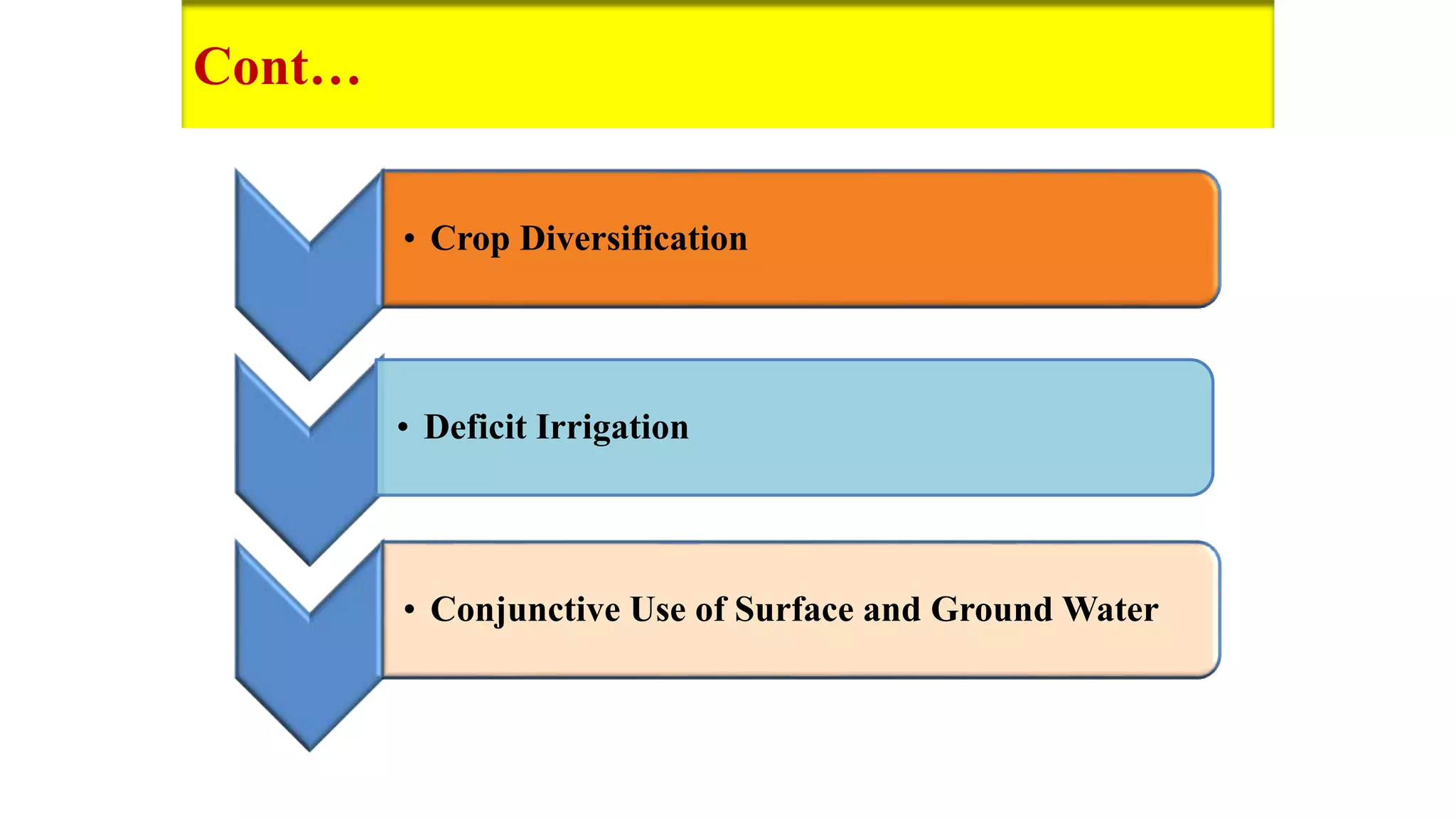 Cont…

• Crop Diversification

• Deficit Irrigation

• Conjunctive Use of Surface and Ground Water